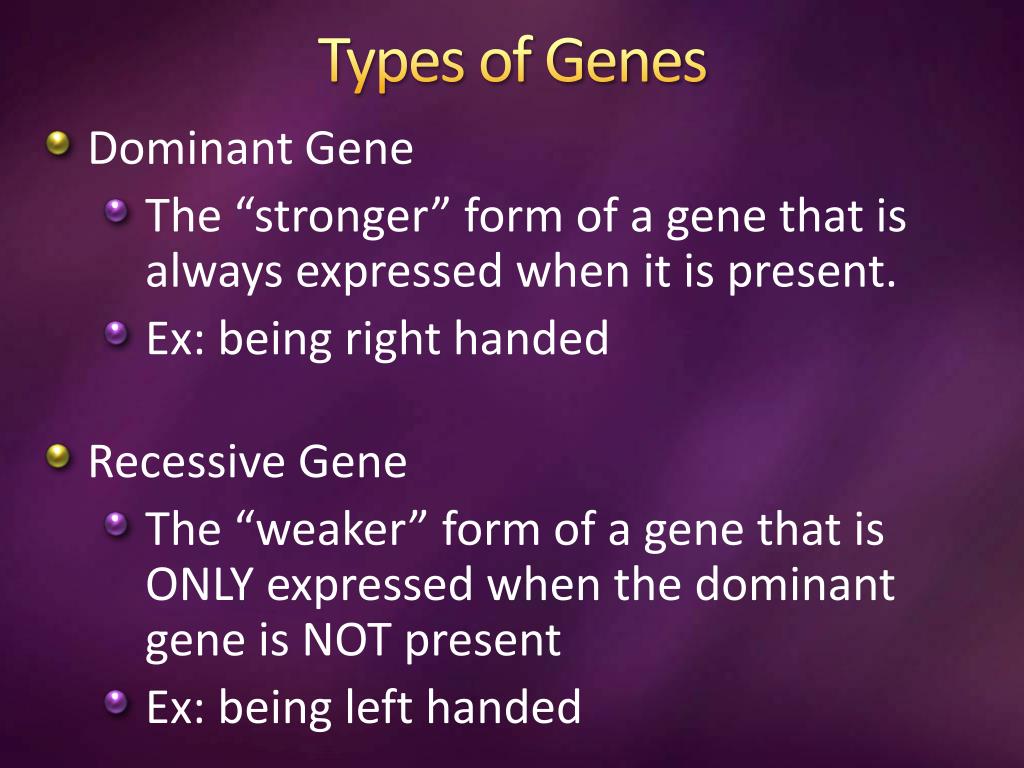 Types of Genes

Dominant Gene

The “stronger” form of a gene that is always expressed when it is present.

Ex: being right handed

Recessive Gene

The “weaker” form of a gene that is ONLY expressed when the dominant gene is NOT present

Ex: being left handed